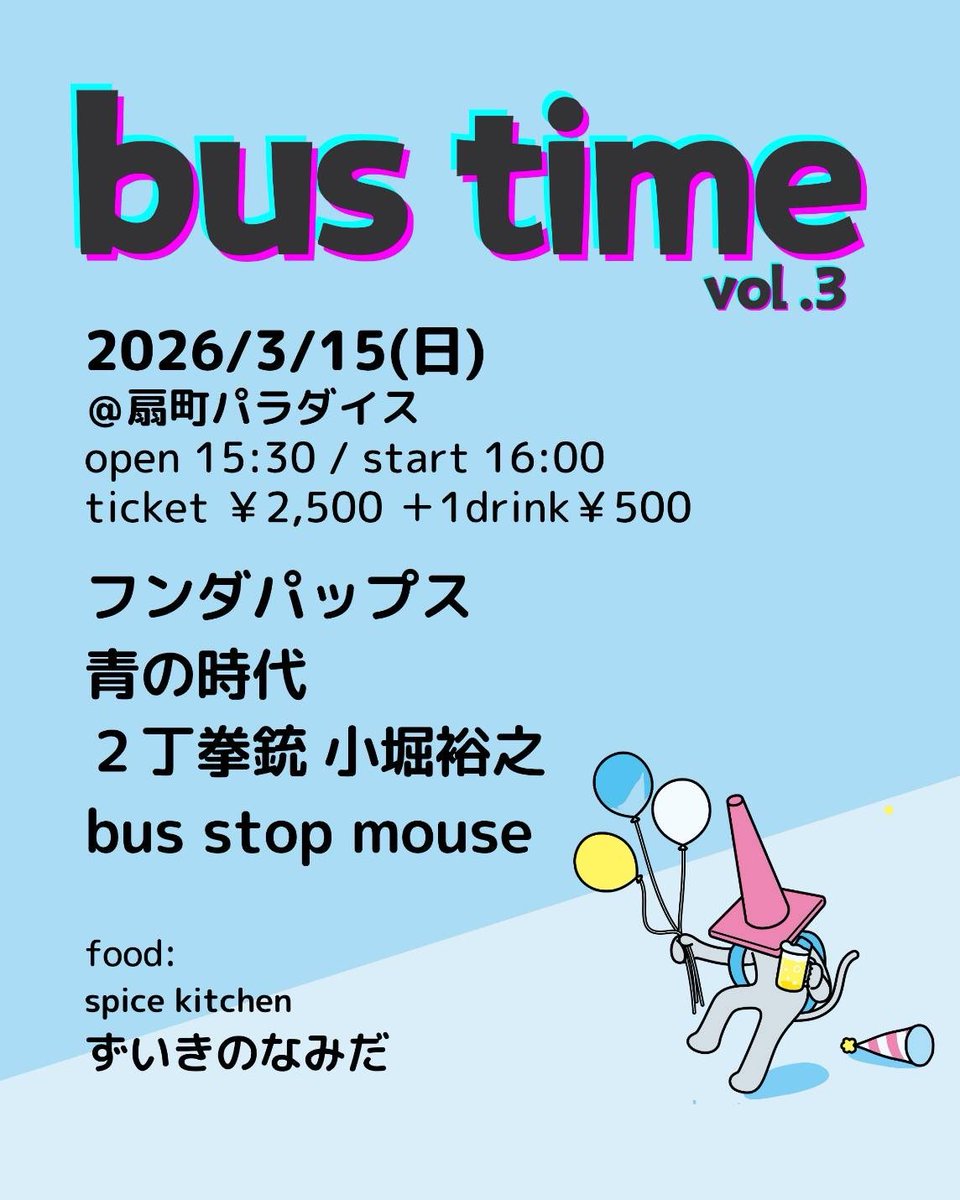 bus time
vol.3

2026/3/15(日)
@扇町パラダイス
open 15:30 / start 16:00
ticket ￥2,500 ＋1drink￥500

フンダパップス
青の時代
２丁拳銃 小堀裕之
bus stop mouse

food:
spice kitchen
ずいきのなみだ